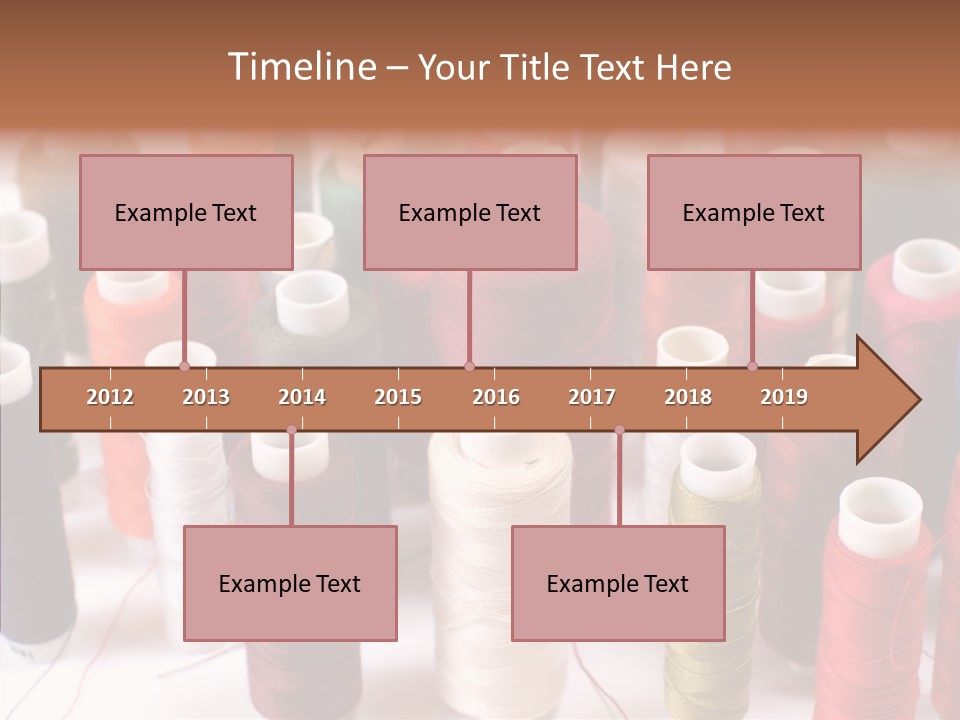 Timeline – Your Title Text Here

Example Text

Example Text

Example Text

2012 2013 2014 2015 2016 2017 2018 2019

Example Text

Example Text